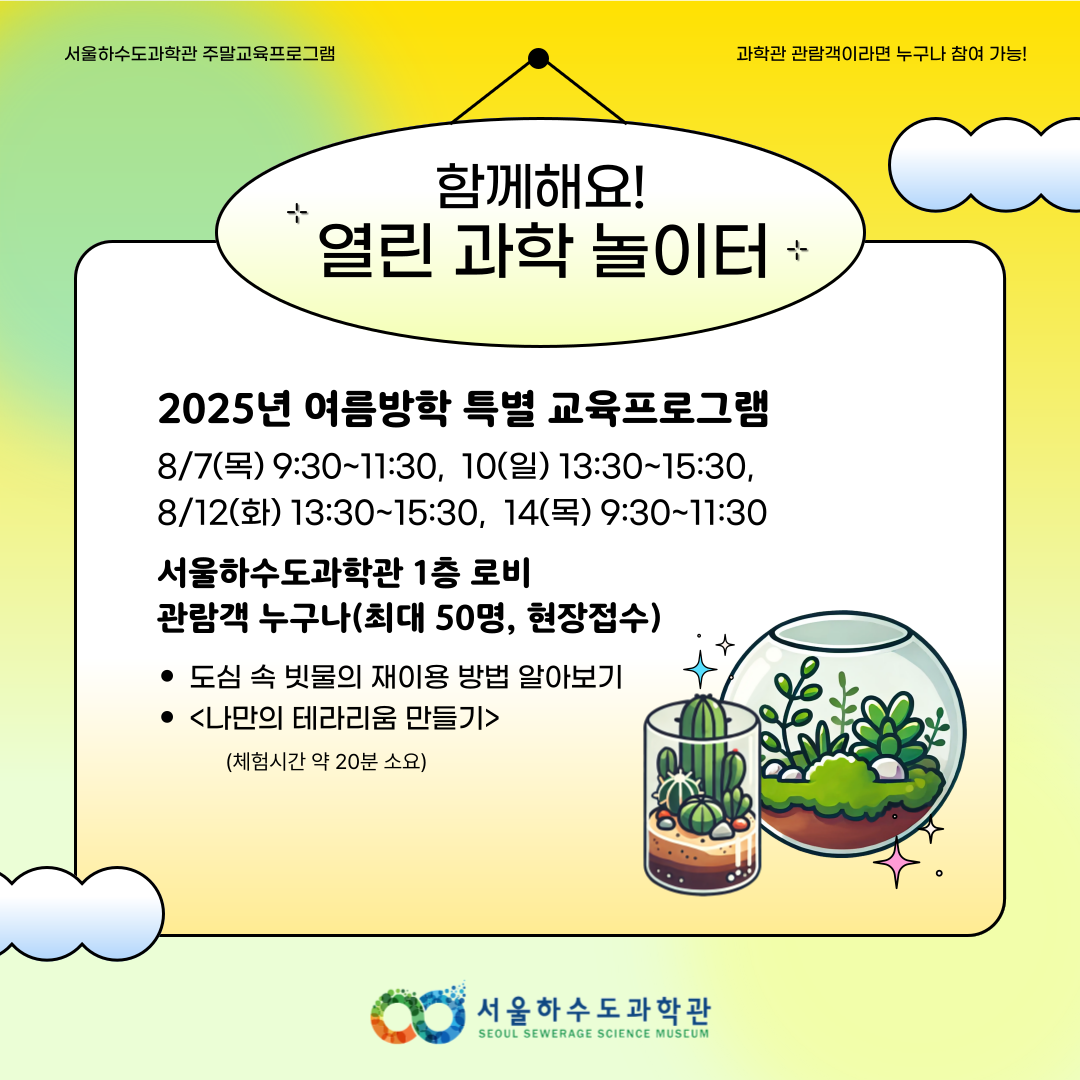 서울하수도과학관 주말교육프로그램

과학관 관람객이라면 누구나 참여 가능!

함께해요!
열린 과학 놀이터

2025년 여름방학 특별 교육프로그램

8/7(목) 9:30~11:30, 10(일) 13:30~15:30,
8/12(화) 13:30~15:30, 14(목) 9:30~11:30

서울하수도과학관 1층 로비
관람객 누구나(최대 50명, 현장접수)

• 도심 속 빗물의 재이용 방법 알아보기
• <나만의 테라리움 만들기>
(체험시간 약 20분 소요)

서울하수도과학관
SEOUL SEWERAGE SCIENCE MUSEUM